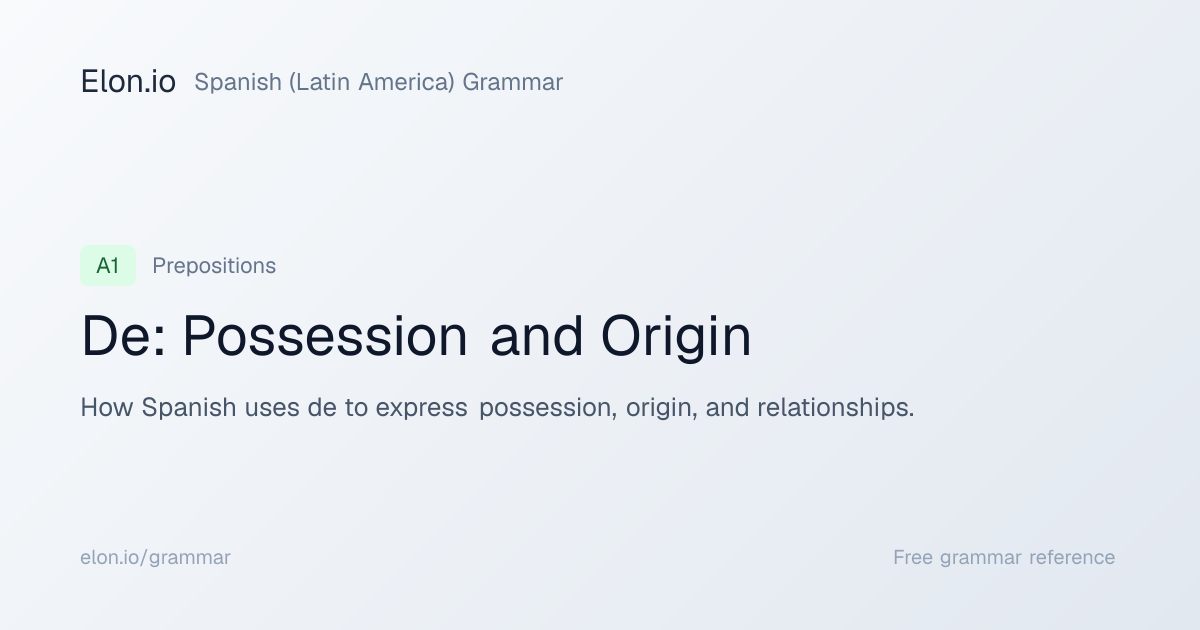 Elon.io Spanish (Latin America) Grammar

A1 Prepositions

De: Possession and Origin

How Spanish uses de to express possession, origin, and relationships.

elon.io/grammar

Free grammar reference